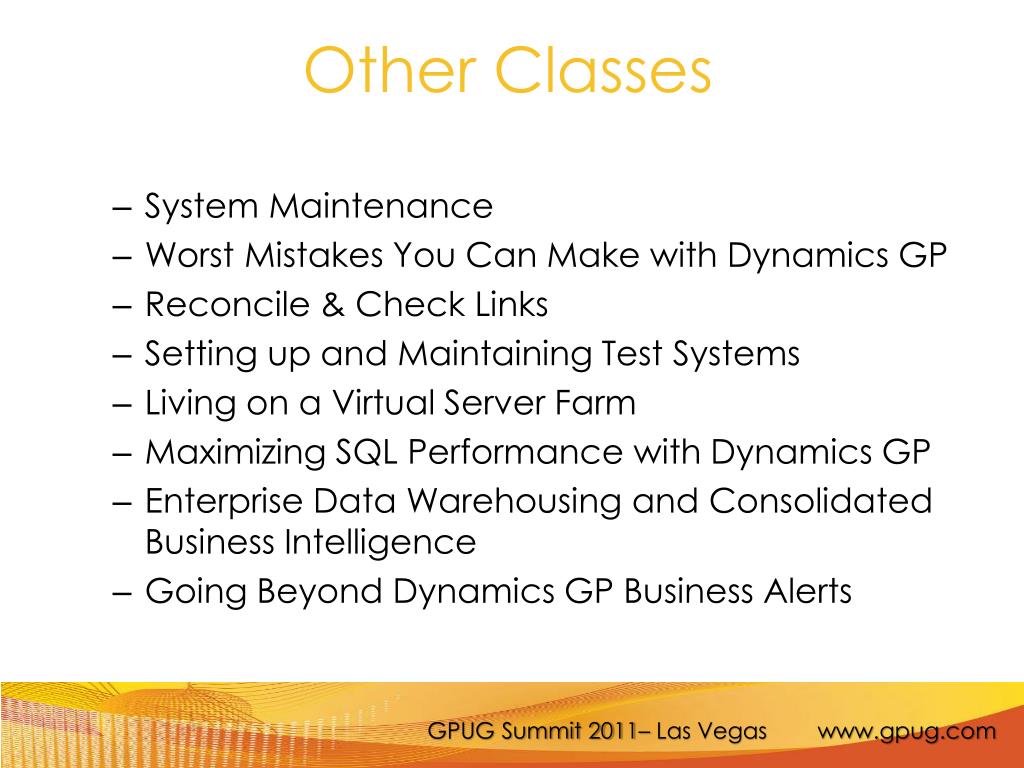 Other Classes

– System Maintenance
– Worst Mistakes You Can Make with Dynamics GP
– Reconcile & Check Links
– Setting up and Maintaining Test Systems
– Living on a Virtual Server Farm
– Maximizing SQL Performance with Dynamics GP
– Enterprise Data Warehousing and Consolidated Business Intelligence
– Going Beyond Dynamics GP Business Alerts

GPUG Summit 2011– Las Vegas www.gpug.com